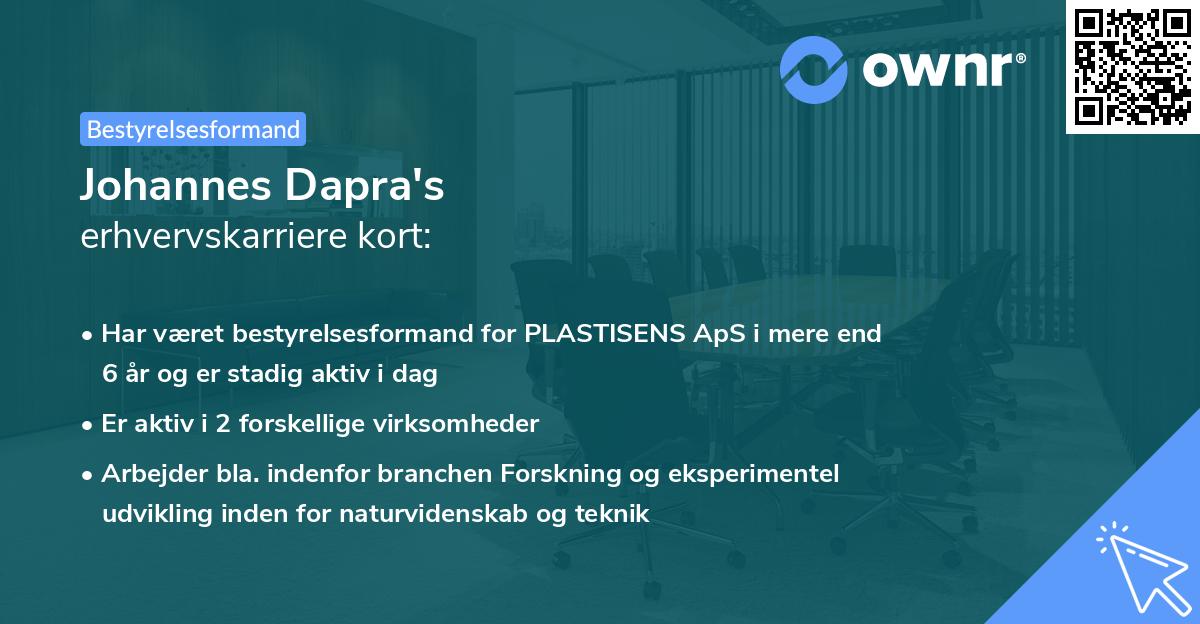 ownr®

Bestyrelsesformand

Johannes Dapra's
erhvervskarriere kort:

• Har været bestyrelsesformand for PLASTISENS ApS i mere end 6 år og er stadig aktiv i dag

• Er aktiv i 2 forskellige virksomheder

• Arbejder bla. indenfor branchen Forskning og eksperimentel udvikling inden for naturvidenskab og teknik